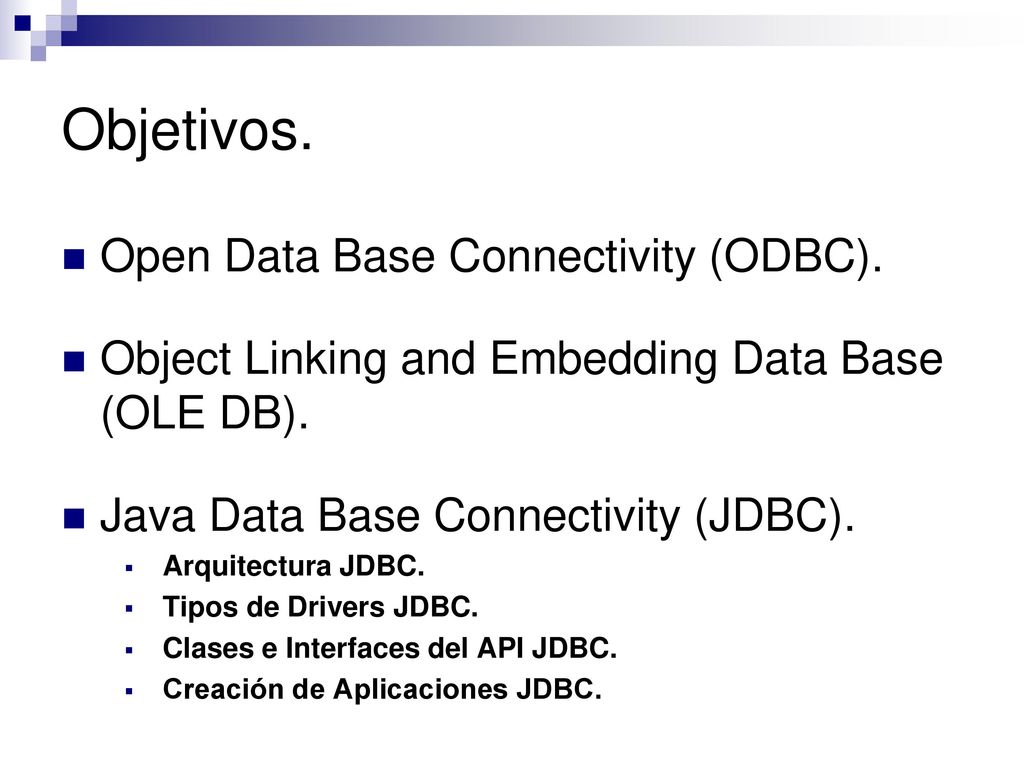 Objetivos.

Open Data Base Connectivity (ODBC).

Object Linking and Embedding Data Base (OLE DB).

Java Data Base Connectivity (JDBC).

Arquitectura JDBC.

Tipos de Drivers JDBC.

Clases e Interfaces del API JDBC.

Creación de Aplicaciones JDBC.